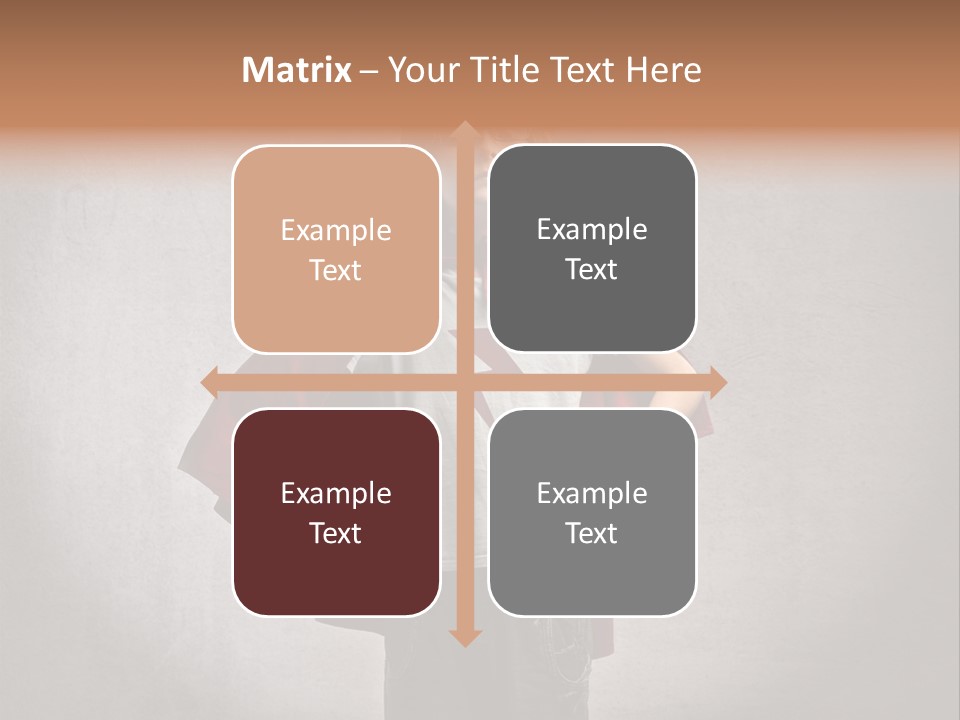 Matrix – Your Title Text Here

Example Text

Example Text

Example Text

Example Text